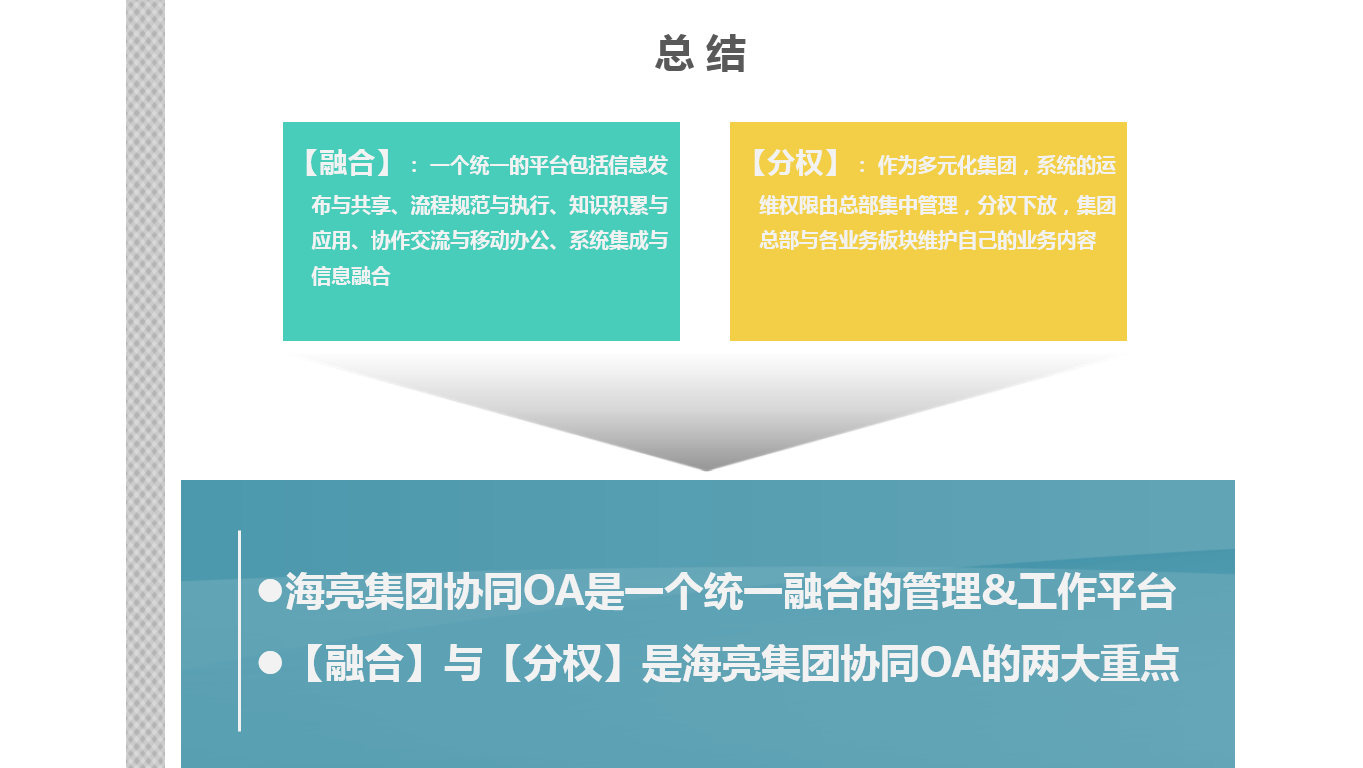 总 结

【融合】：一个统一的平台包括信息发布与共享、流程规范与执行、知识积累与应用、协作交流与移动办公、系统集成与信息融合

【分权】：作为多元化集团，系统的运维权限由总部集中管理，分权下放，集团总部与各业务板块维护自己的业务内容

●海亮集团协同OA是一个统一融合的管理&工作平台
●【融合】与【分权】是海亮集团协同OA的两大重点